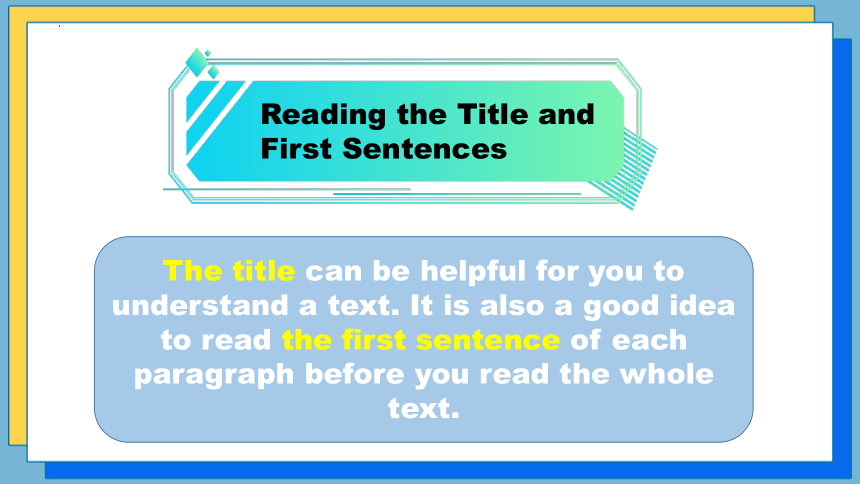 Reading the Title and First Sentences

The title can be helpful for you to understand a text. It is also a good idea to read the first sentence of each paragraph before you read the whole text.